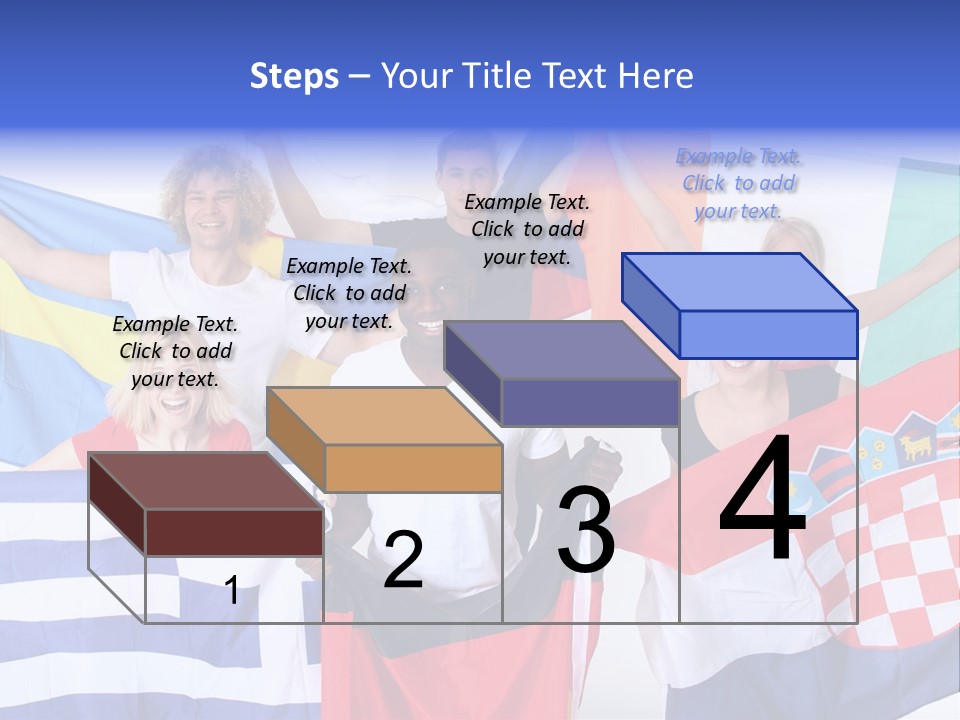 Steps – Your Title Text Here

Example Text. Click to add your text.

Example Text. Click to add your text.

Example Text. Click to add your text.

Example Text. Click to add your text.

1

2

3

4